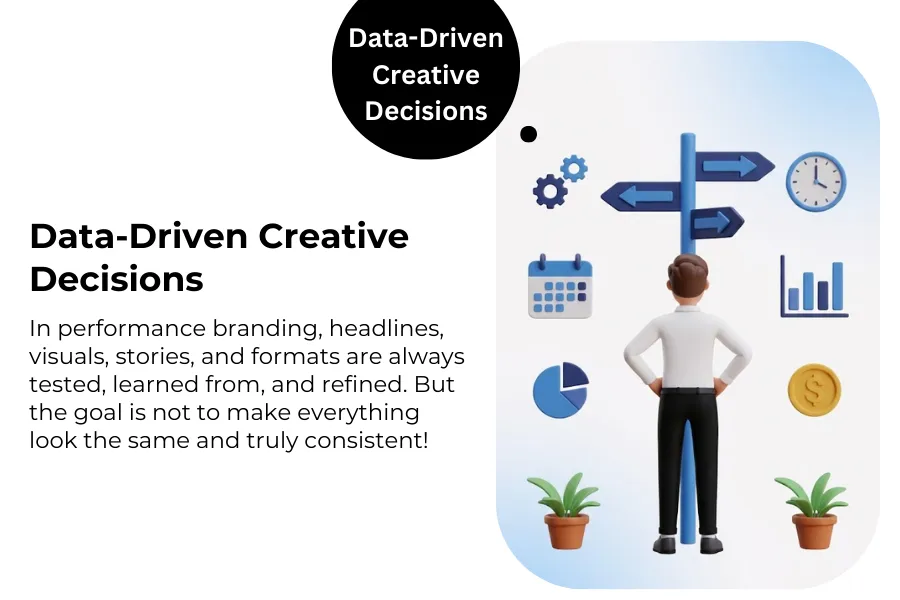 Data-Driven Creative Decisions

Data-Driven Creative Decisions

In performance branding, headlines, visuals, stories, and formats are always tested, learned from, and refined. But the goal is not to make everything look the same and truly consistent!